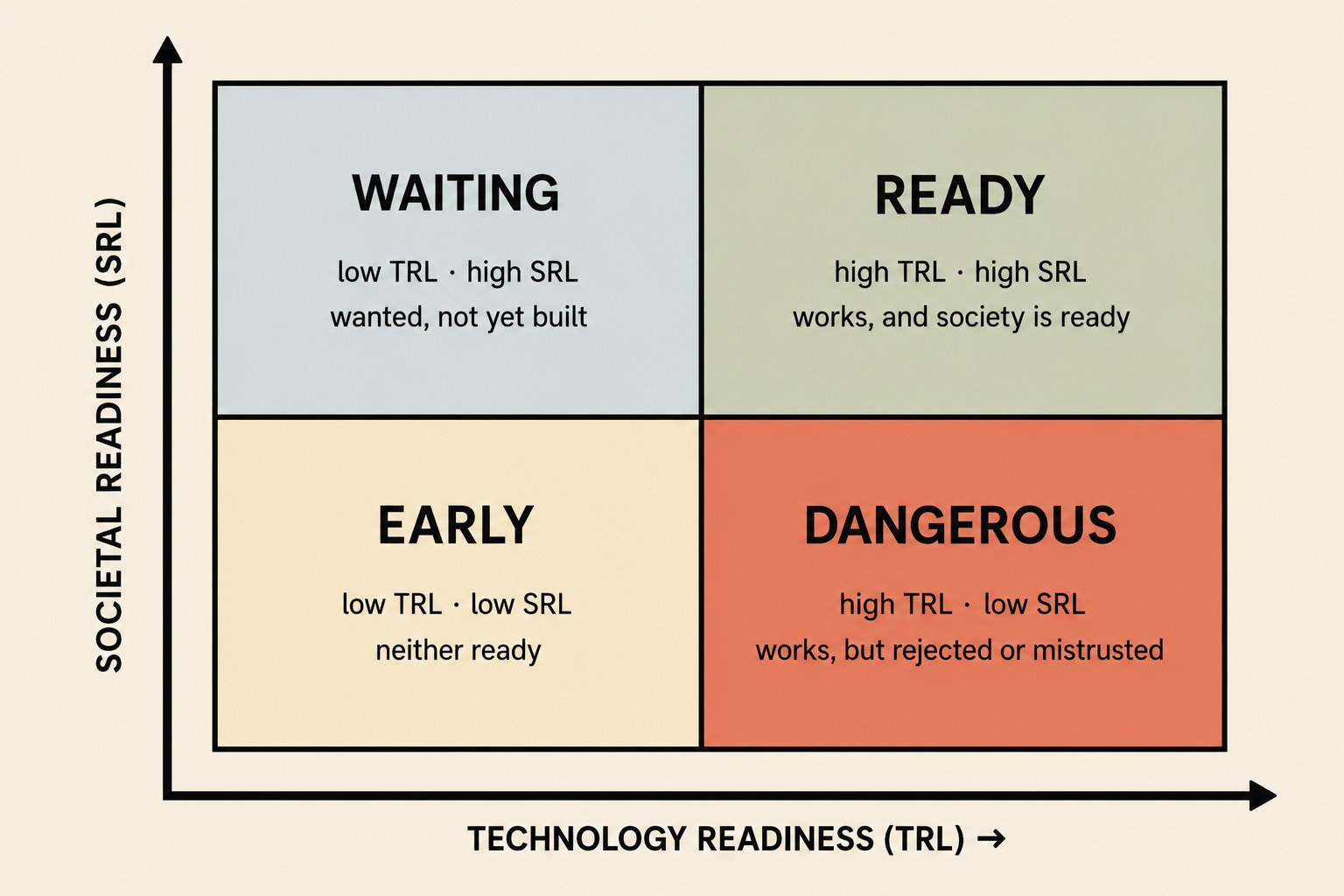 SOCIETAL READINESS (SRL)

WAITING
low TRL · high SRL
wanted, not yet built

READY
high TRL · high SRL
works, and society is ready

EARLY
low TRL · low SRL
neither ready

DANGEROUS
high TRL · low SRL
works, but rejected or mistrusted

TECHNOLOGY READINESS (TRL) →